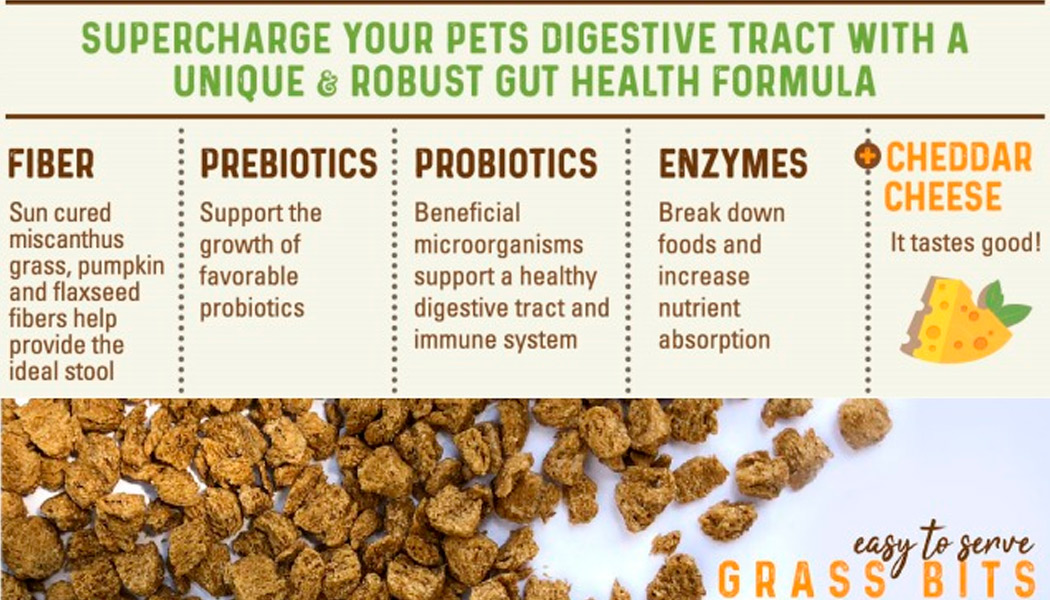 SUPERCHARGE YOUR PETS DIGESTIVE TRACT WITH A UNIQUE & ROBUST GUT HEALTH FORMULA

FIBER
Sun cured miscanthus grass, pumpkin and flaxseed fibers help provide the ideal stool

PREBIOTICS
Support the growth of favorable probiotics

PROBIOTICS
Beneficial microorganisms support a healthy digestive tract and immune system

ENZYMES
Break down foods and increase nutrient absorption

+ CHEDDAR CHEESE
It tastes good!

easy to serve
GRASS BITS